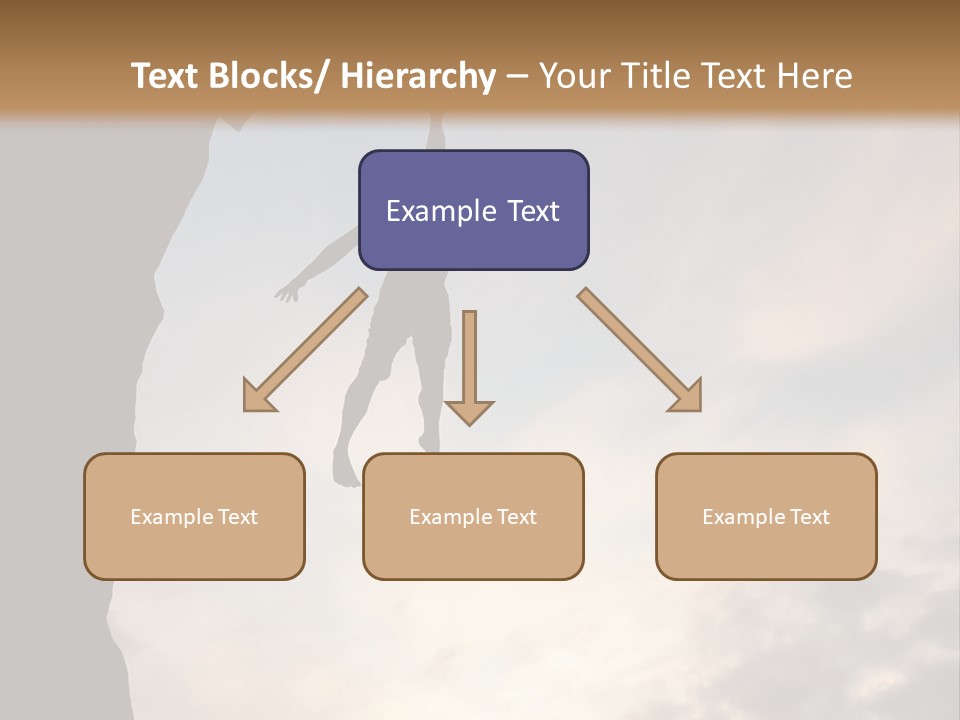 Text Blocks/ Hierarchy – Your Title Text Here

Example Text

Example Text

Example Text

Example Text